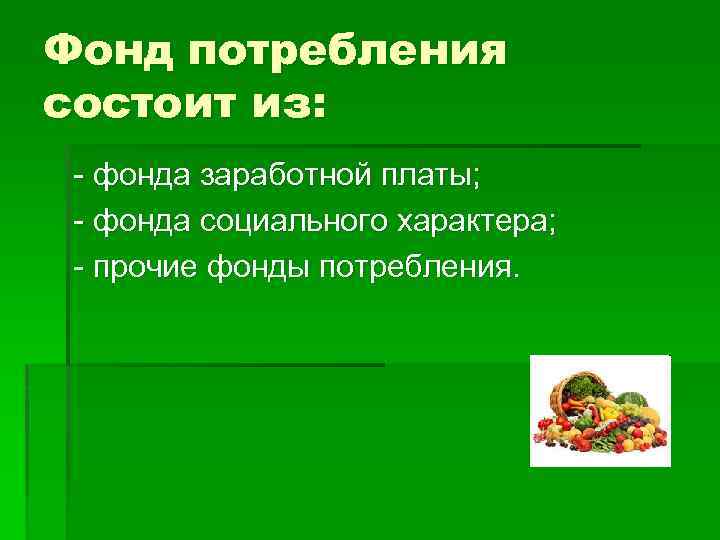 Фонд потребления состоит из:

- фонда заработной платы;
- фонда социального характера;
- прочие фонды потребления.